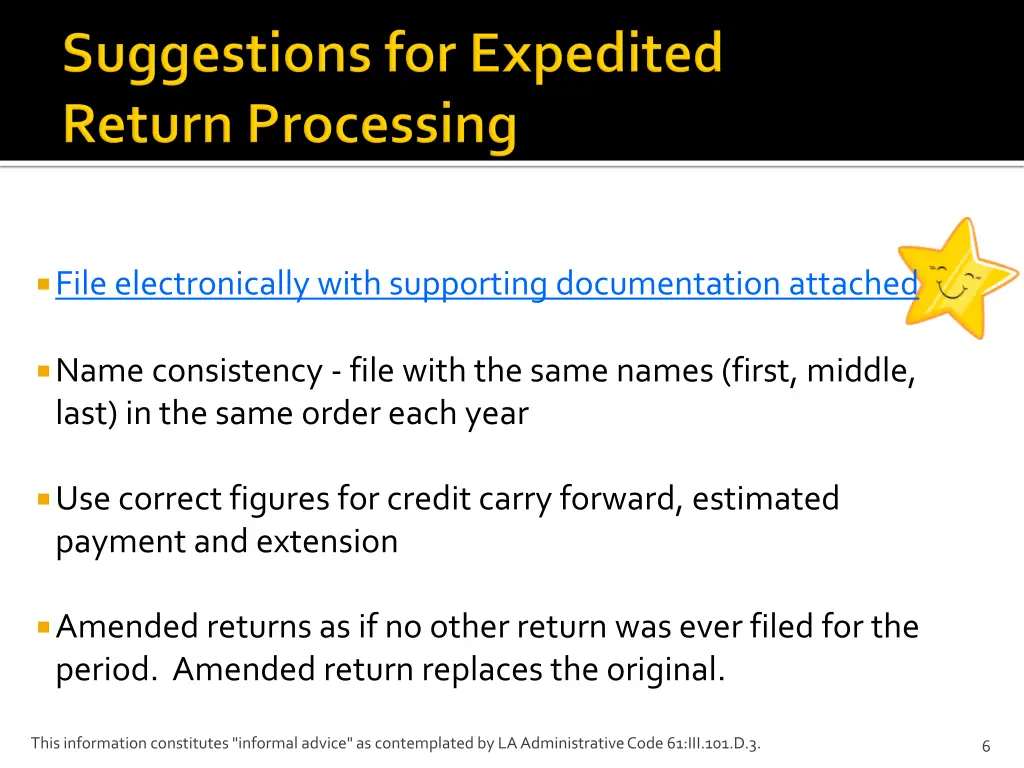 Suggestions for Expedited Return Processing

File electronically with supporting documentation attached

Name consistency - file with the same names (first, middle, last) in the same order each year

Use correct figures for credit carry forward, estimated payment and extension

Amended returns as if no other return was ever filed for the period. Amended return replaces the original.

This information constitutes "informal advice" as contemplated by LA Administrative Code 61:III.101.D.3.

6